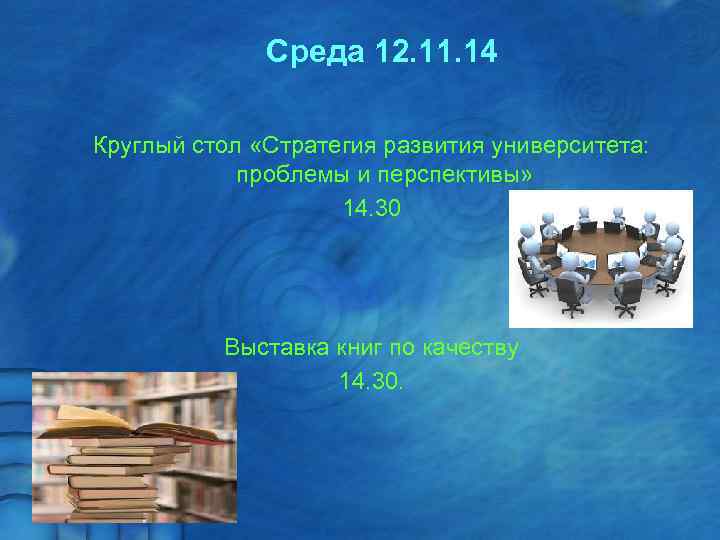 Среда 12.11.14

Круглый стол «Стратегия развития университета: проблемы и перспективы»
14.30

Выставка книг по качеству
14.30.